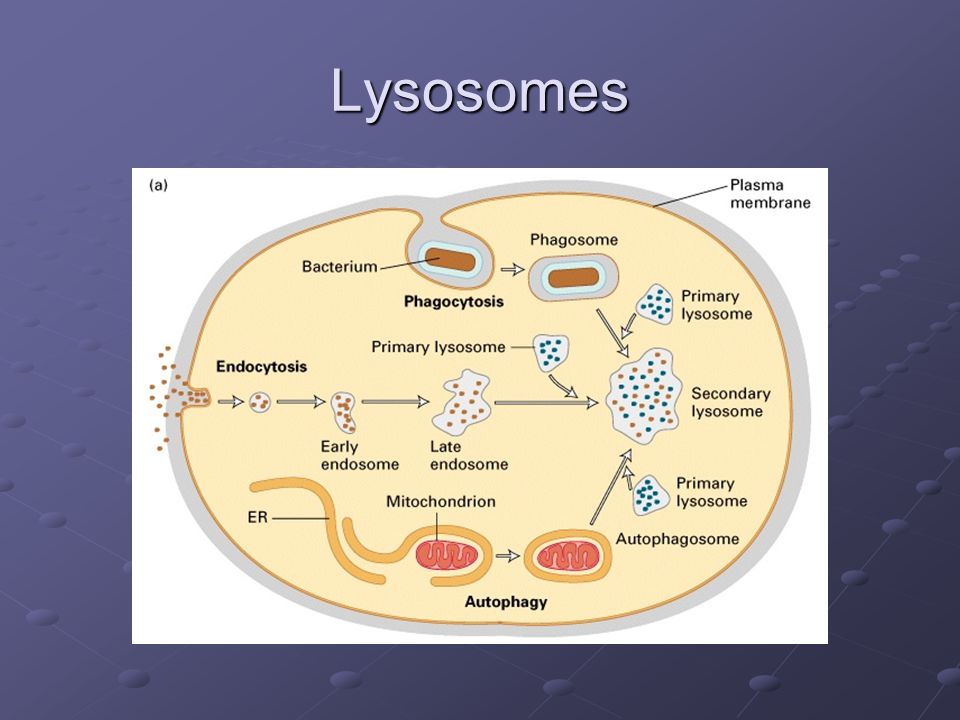 Lysosomes

(a)

Plasma membrane

Bacterium

Phagosome

Phagocytosis

Primary lysosome

Primary lysosome

Endocytosis

Secondary lysosome

Early endosome

Late endosome

Primary lysosome

ER

Mitochondrion

Autophagosome

Autophagy